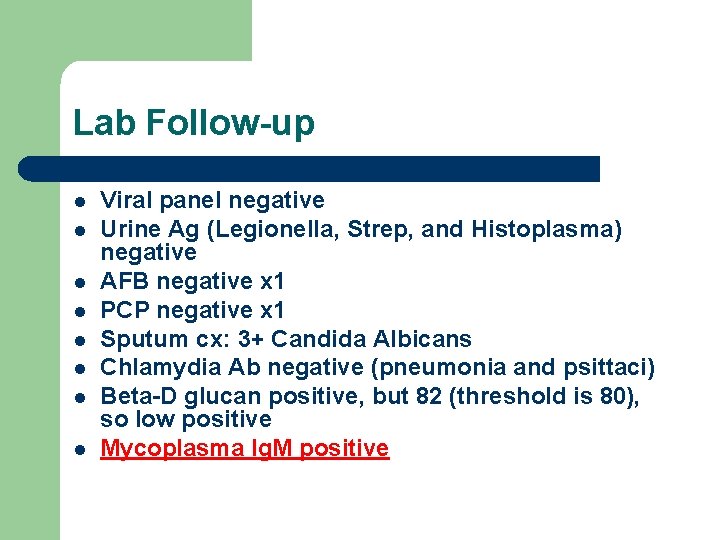 Lab Follow-up

- Viral panel negative
- Urine Ag (Legionella, Strep, and Histoplasma) negative
- AFB negative x1
- PCP negative x1
- Sputum cx: 3+ Candida Albicans
- Chlamydia Ab negative (pneumonia and psittaci)
- Beta-D glucan positive, but 82 (threshold is 80), so low positive
- Mycoplasma IgM positive